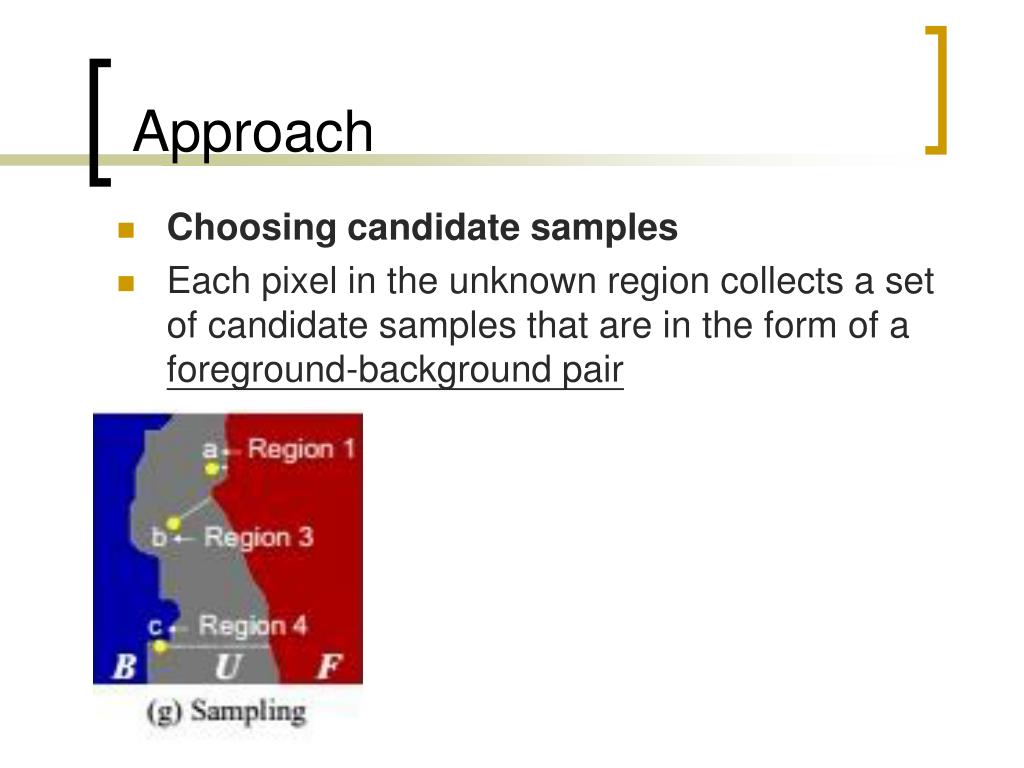 Approach

Choosing candidate samples

Each pixel in the unknown region collects a set of candidate samples that are in the form of a foreground-background pair

a Region 1
b Region 3
c Region 4
B U F
(g) Sampling